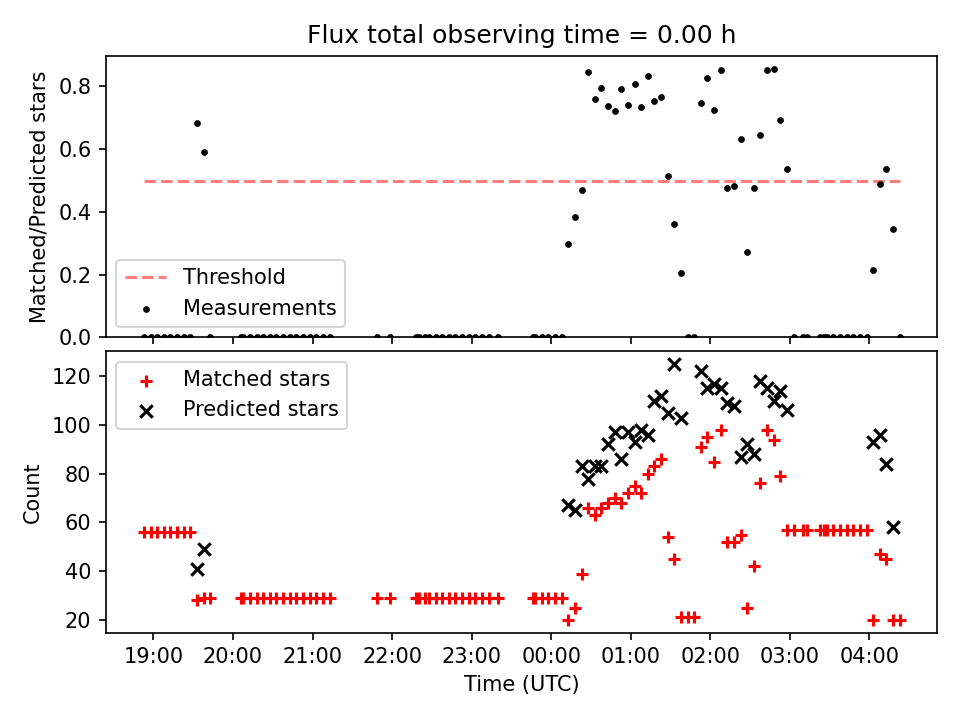 Flux total observing time = 0.00 h

Matched/Predicted stars

0.8
0.6
0.4
0.2
0.0

Threshold
Measurements

Count

120
100
80
60
40
20

Matched stars
Predicted stars

19:00 20:00 21:00 22:00 23:00 00:00 01:00 02:00 03:00 04:00

Time (UTC)